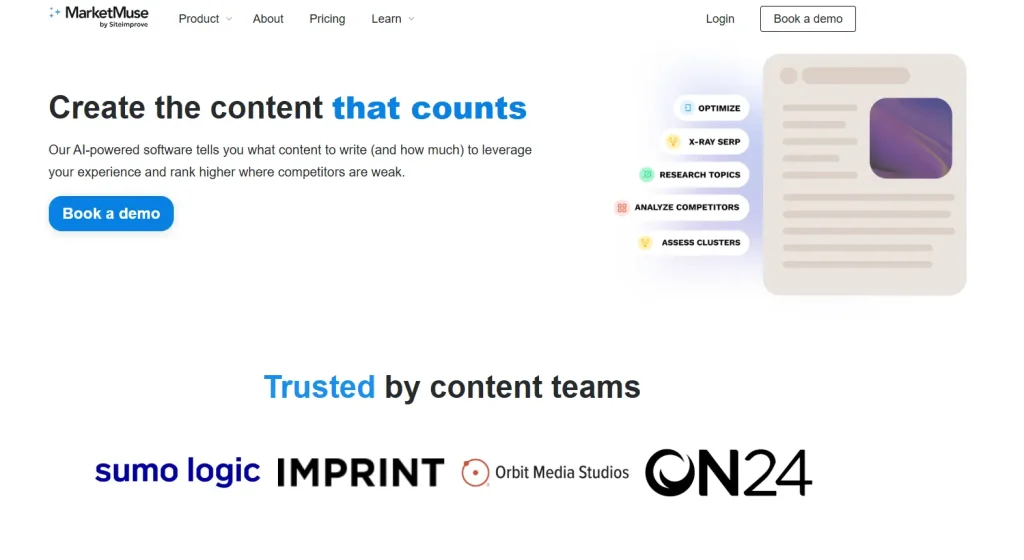 MarketMuse
by Siteimprove

Product About Pricing Learn

Login Book a demo

Create the content that counts

Our AI-powered software tells you what content to write (and how much) to leverage your experience and rank higher where competitors are weak.

Book a demo

OPTIMIZE
X-RAY SERP
RESEARCH TOPICS
ANALYZE COMPETITORS
ASSESS CLUSTERS

Trusted by content teams

sumo logic IMPRINT Orbit Media Studios ON24